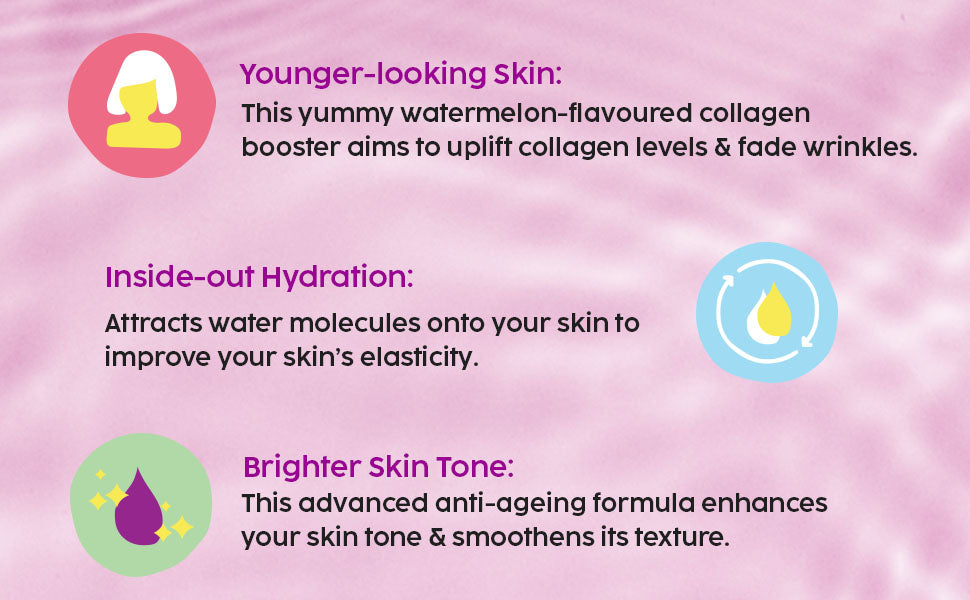 Younger-looking Skin:
This yummy watermelon-flavoured collagen booster aims to uplift collagen levels & fade wrinkles.

Inside-out Hydration:
Attracts water molecules onto your skin to improve your skin's elasticity.

Brighter Skin Tone:
This advanced anti-ageing formula enhances your skin tone & smoothens its texture.